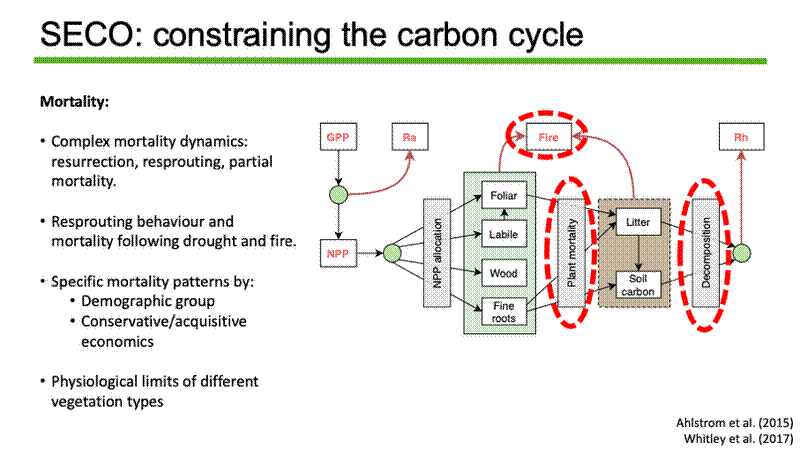 SECO: constraining the carbon cycle

Mortality:

• Complex mortality dynamics: resurrection, resprouting, partial mortality.

• Resprouting behaviour and mortality following drought and fire.

• Specific mortality patterns by:
  • Demographic group
  • Conservative/acquisitive economics

• Physiological limits of different vegetation types

GPP
Ra
Fire
Rh
NPP
NPP allocation
Foliar
Labile
Wood
Fine roots
Plant mortality
Litter
Soil carbon
Decomposition

Ahlstrom et al. (2015)
Whitley et al. (2017)